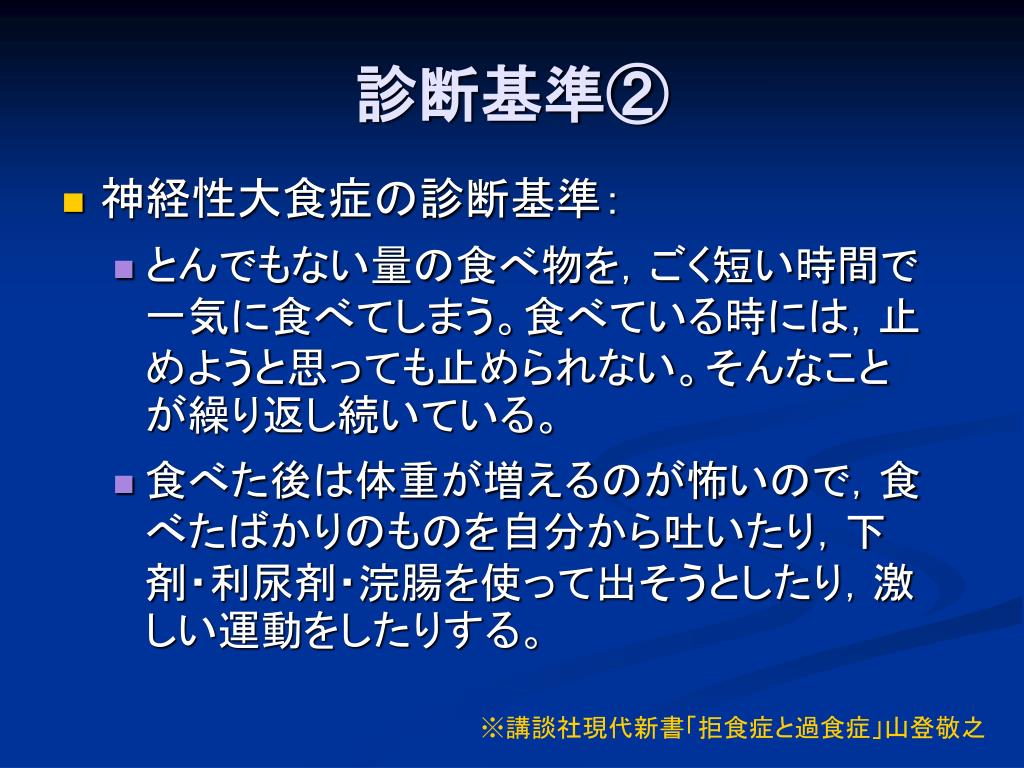 診断基準②

神経性大食症の診断基準：

とんでもない量の食べ物を，ごく短い時間で一気に食べてしまう。食べている時には，止めようと思っても止められない。そんなことが繰り返し続いている。

食べた後は体重が増えるのが怖いので，食べたばかりのものを自分から吐いたり，下剤・利尿剤・浣腸を使って出そうとしたり，激しい運動をしたりする。

※講談社現代新書「拒食症と過食症」山登敬之